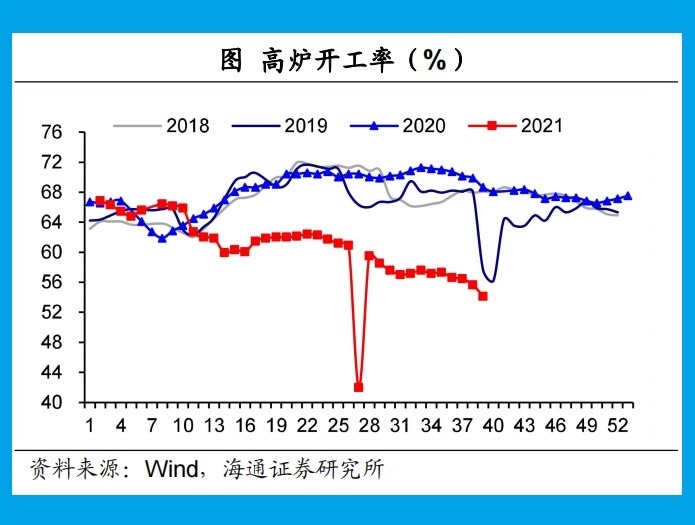 图 高炉开工率（%）

2018 2019 2020 2021

76
72
68
64
60
56
52
48
44
40

1 4 7 10 13 16 19 22 25 28 31 34 37 40 43 46 49 52

资料来源：Wind，海通证券研究所